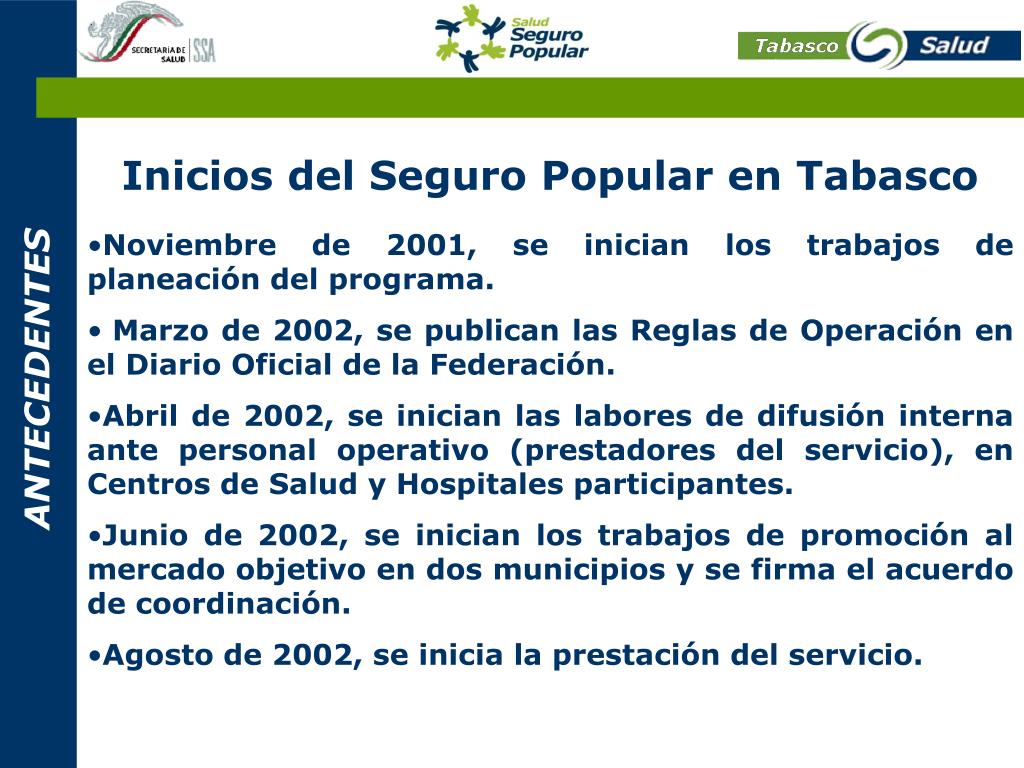 SECRETARIA DE SALUD SSA

Salud Seguro Popular

Tabasco Salud

ANTECEDENTES

Inicios del Seguro Popular en Tabasco

•Noviembre de 2001, se inician los trabajos de planeación del programa.

• Marzo de 2002, se publican las Reglas de Operación en el Diario Oficial de la Federación.

•Abril de 2002, se inician las labores de difusión interna ante personal operativo (prestadores del servicio), en Centros de Salud y Hospitales participantes.

•Junio de 2002, se inician los trabajos de promoción al mercado objetivo en dos municipios y se firma el acuerdo de coordinación.

•Agosto de 2002, se inicia la prestación del servicio.